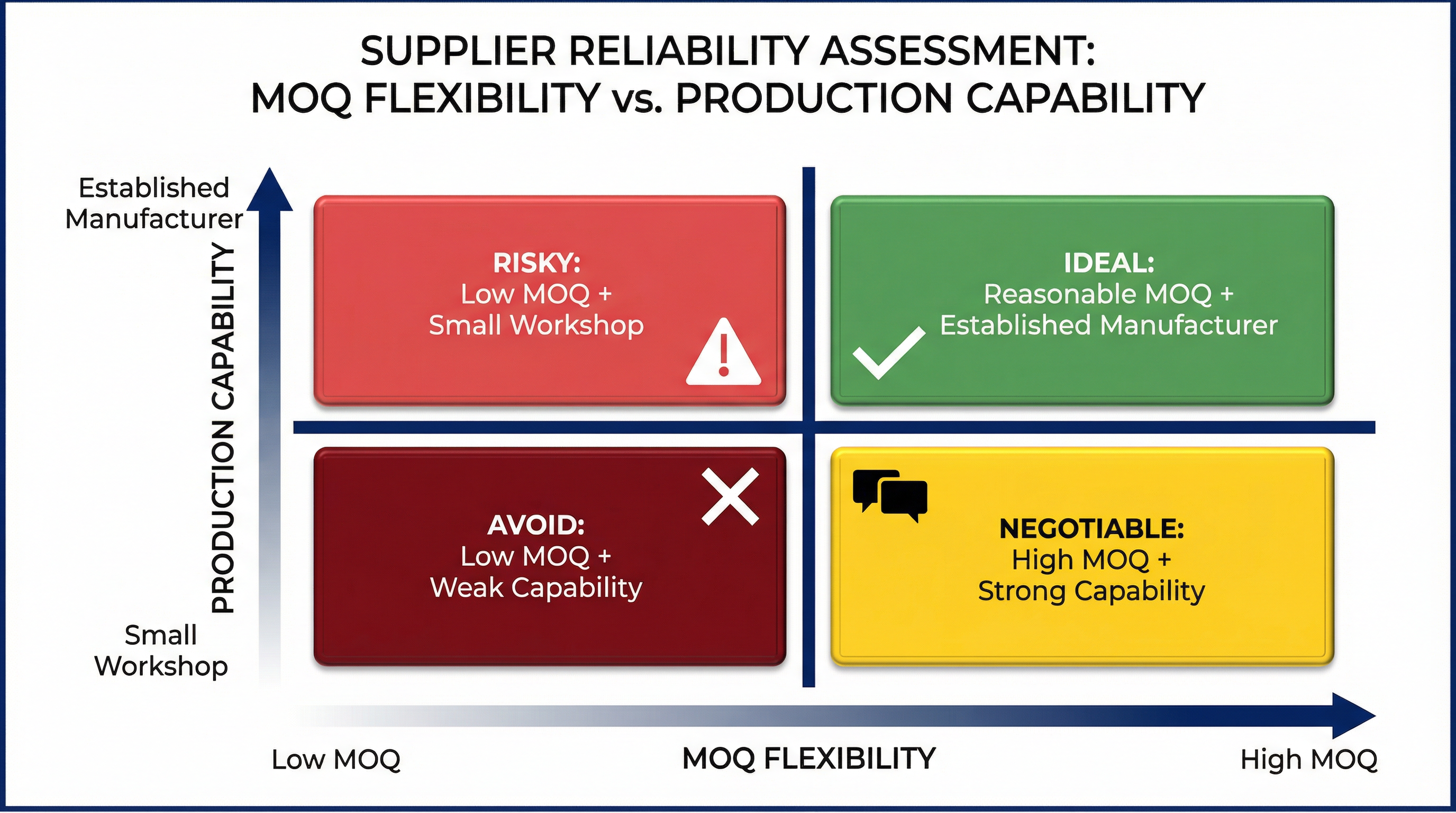 SUPPLIER RELIABILITY ASSESSMENT:
MOQ FLEXIBILITY vs. PRODUCTION CAPABILITY

Established Manufacturer

PRODUCTION CAPABILITY

Small Workshop

RISKY:
Low MOQ +
Small Workshop

IDEAL:
Reasonable MOQ +
Established Manufacturer

AVOID:
Low MOQ +
Weak Capability

NEGOTIABLE:
High MOQ +
Strong Capability

Low MOQ

MOQ FLEXIBILITY

High MOQ